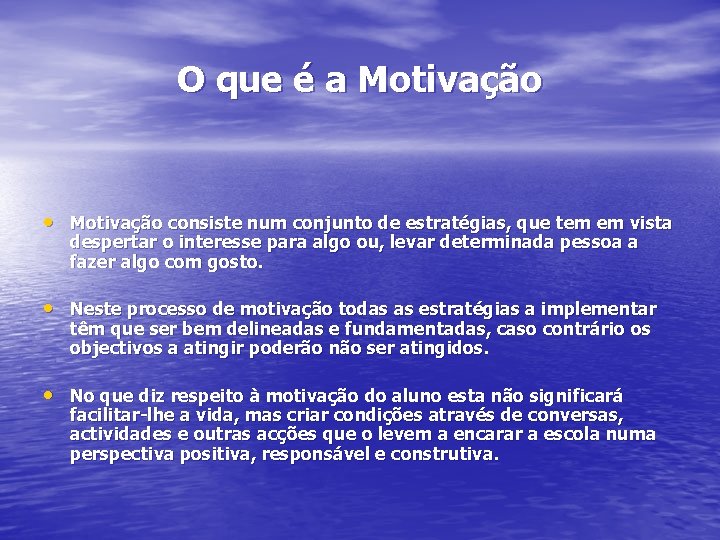 O que é a Motivação

• Motivação consiste num conjunto de estratégias, que tem em vista despertar o interesse para algo ou, levar determinada pessoa a fazer algo com gosto.

• Neste processo de motivação todas as estratégias a implementar têm que ser bem delineadas e fundamentadas, caso contrário os objectivos a atingir poderão não ser atingidos.

• No que diz respeito à motivação do aluno esta não significará facilitar-lhe a vida, mas criar condições através de conversas, actividades e outras acções que o levem a encarar a escola numa perspectiva positiva, responsável e construtiva.